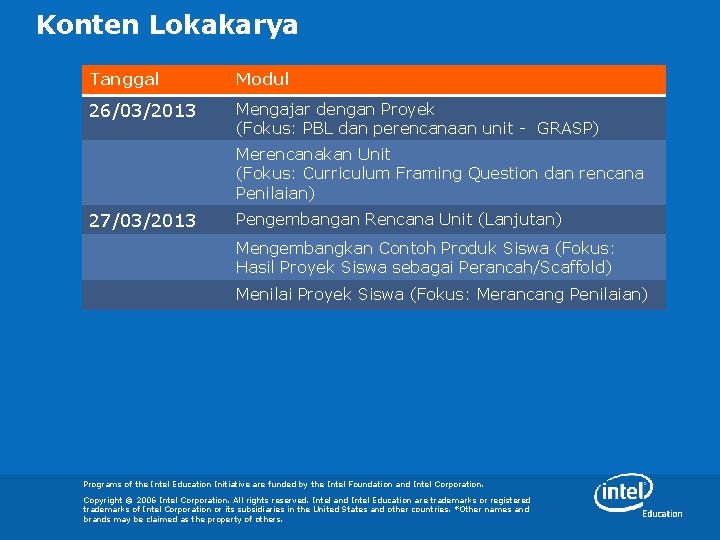 Konten Lokakarya

| Tanggal | Modul |
|---|---|
| 26/03/2013 | Mengajar dengan Proyek (Fokus: PBL dan perencanaan unit - GRASP) |
| | Merencanakan Unit (Fokus: Curriculum Framing Question dan rencana Penilaian) |
| 27/03/2013 | Pengembangan Rencana Unit (Lanjutan) |
| | Mengembangkan Contoh Produk Siswa (Fokus: Hasil Proyek Siswa sebagai Perancah/Scaffold) |
| | Menilai Proyek Siswa (Fokus: Merancang Penilaian) |

Programs of the Intel Education Initiative are funded by the Intel Foundation and Intel Corporation.

Copyright © 2006 Intel Corporation. All rights reserved. Intel and Intel Education are trademarks or registered trademarks of Intel Corporation or its subsidiaries in the United States and other countries. *Other names and brands may be claimed as the property of others.

intel
Education